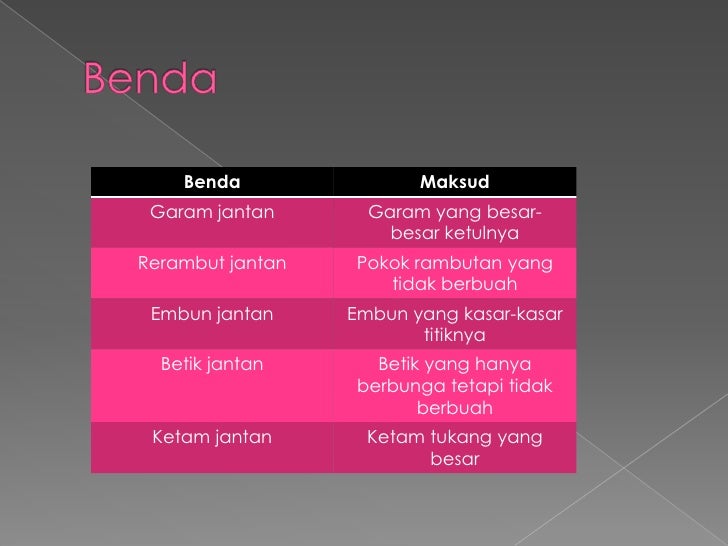 Benda

| Benda | Maksud |
|---|---|
| Garam jantan | Garam yang besar-besar ketulnya |
| Rerambut jantan | Pokok rambutan yang tidak berbuah |
| Embun jantan | Embun yang kasar-kasar titiknya |
| Betik jantan | Betik yang hanya berbunga tetapi tidak berbuah |
| Ketam jantan | Ketam tukang yang besar |